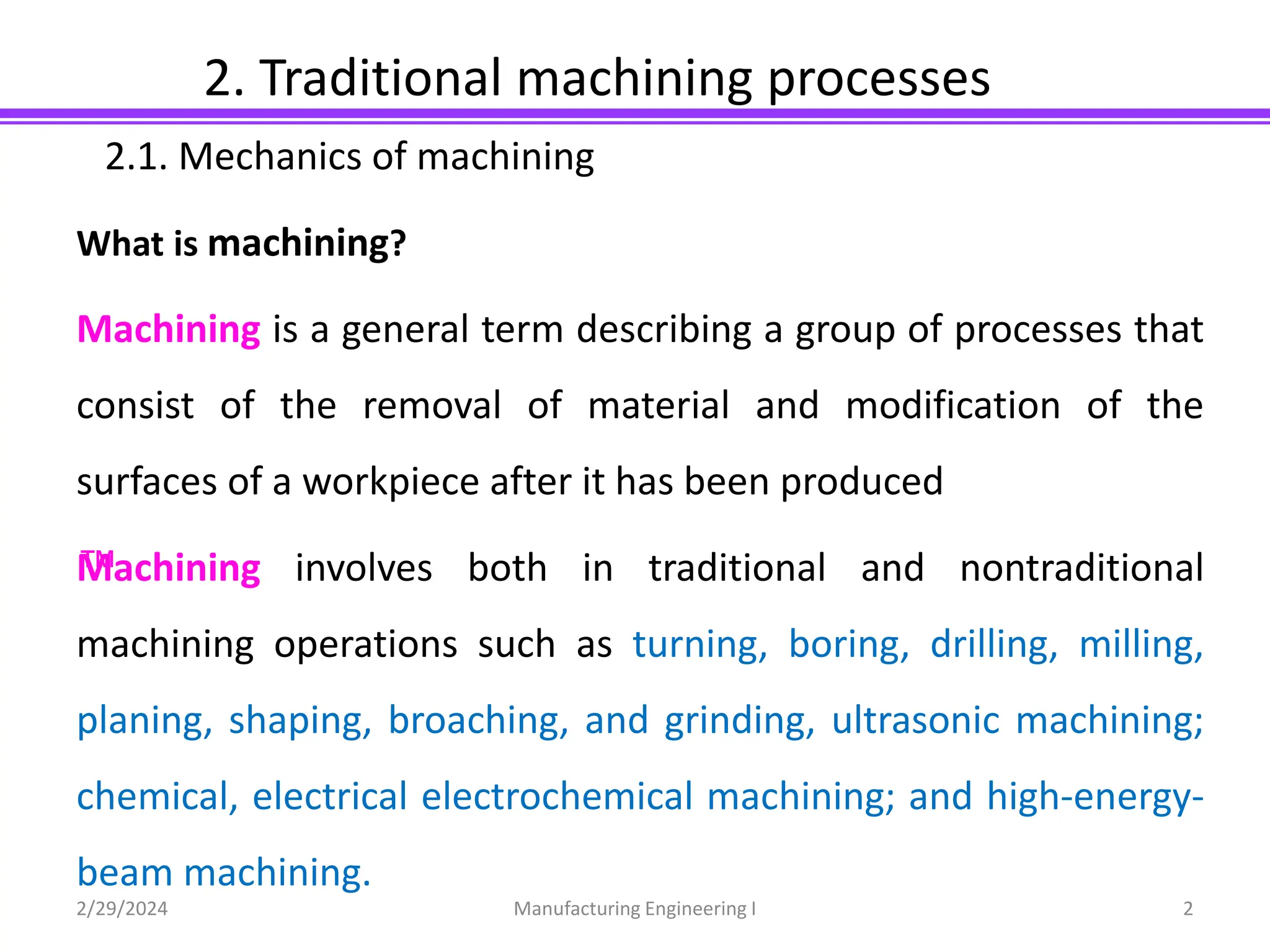 2. Traditional machining processes

2.1. Mechanics of machining

What is machining?

Machining is a general term describing a group of processes that consist of the removal of material and modification of the surfaces of a workpiece after it has been produced

Machining involves both in traditional and nontraditional machining operations such as turning, boring, drilling, milling, planing, shaping, broaching, and grinding, ultrasonic machining; chemical, electrical electrochemical machining; and high-energy-beam machining.

2/29/2024 Manufacturing Engineering I 2